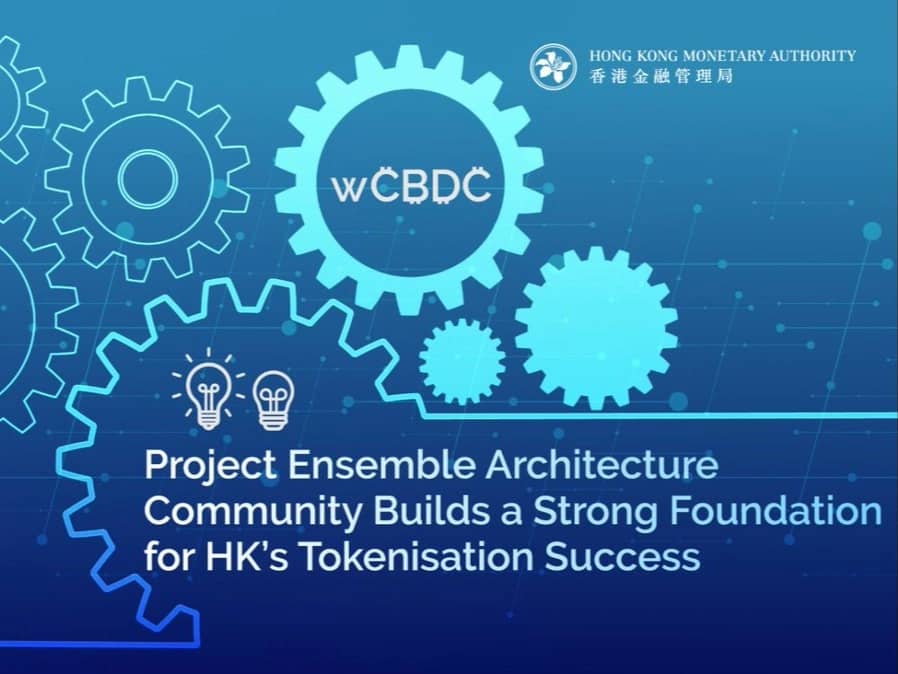 HONG KONG MONETARY AUTHORITY
香港金融管理局

wCBDC

Project Ensemble Architecture Community Builds a Strong Foundation for HK's Tokenisation Success